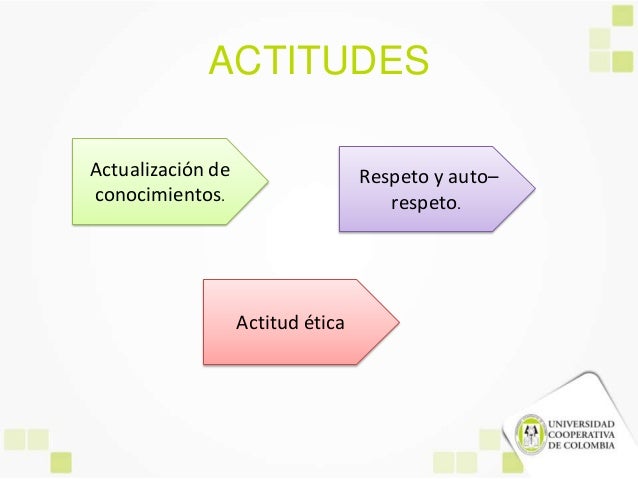 ACTITUDES

Actualización de conocimientos.

Respeto y auto–respeto.

Actitud ética

UNIVERSIDAD COOPERATIVA DE COLOMBIA